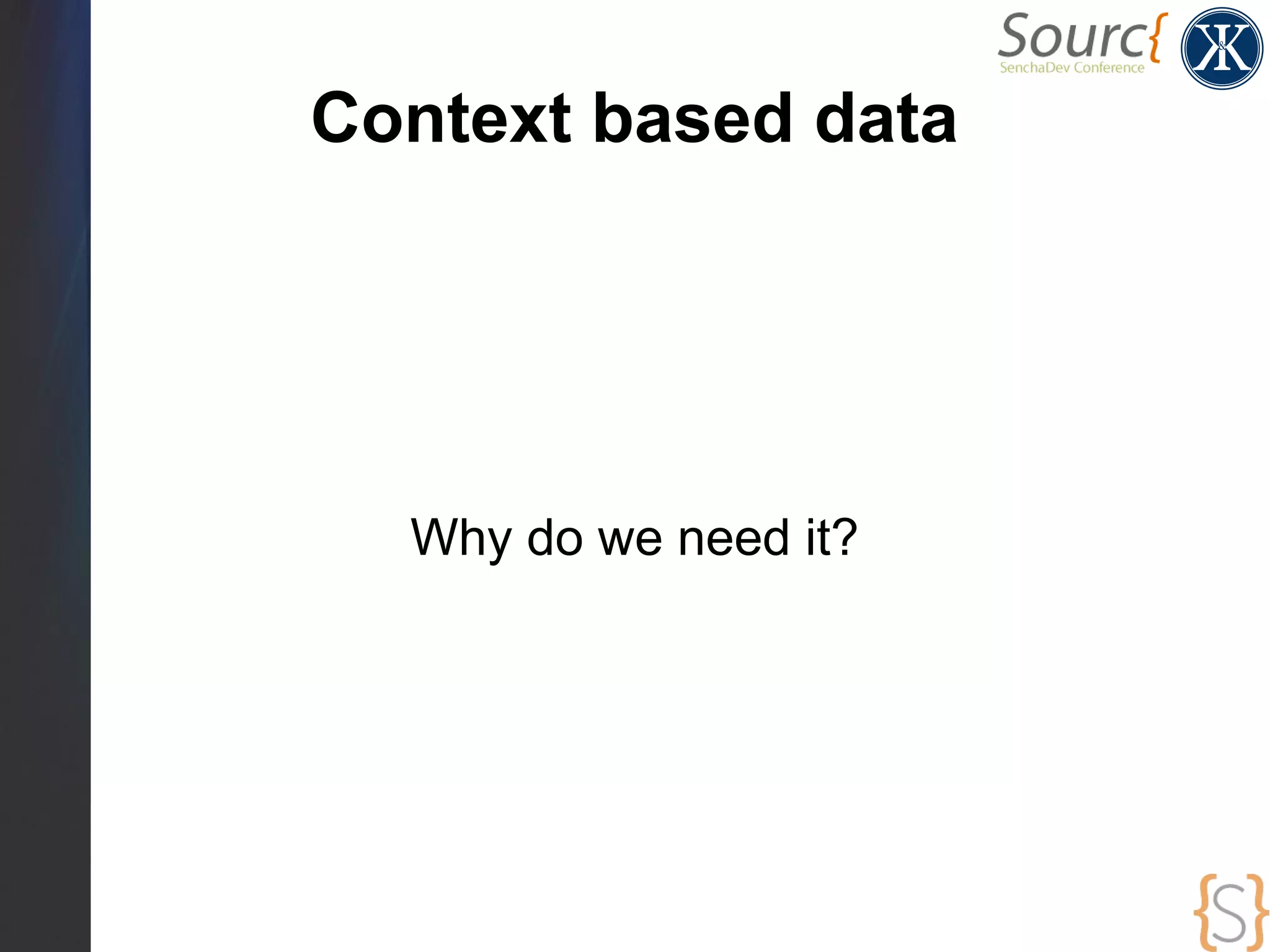 Sourc{
SenchaDev Conference

K&K

Context based data

Why do we need it?

{S}